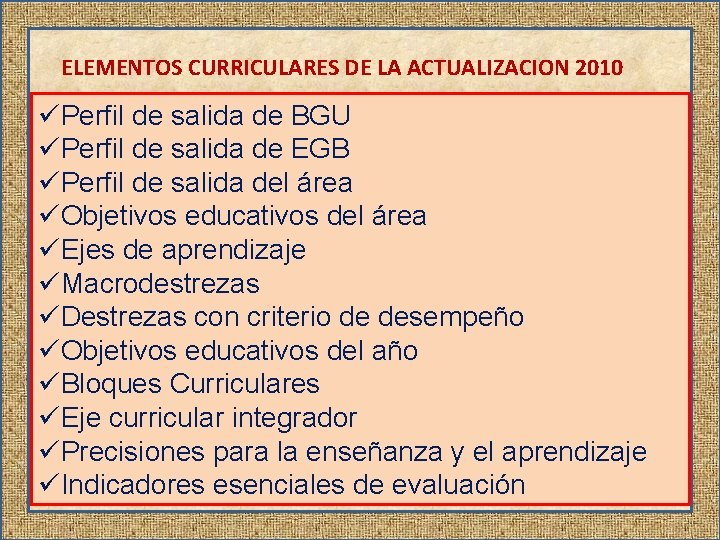 ELEMENTOS CURRICULARES DE LA ACTUALIZACION 2010

✓Perfil de salida de BGU
✓Perfil de salida de EGB
✓Perfil de salida del área
✓Objetivos educativos del área
✓Ejes de aprendizaje
✓Macrodestrezas
✓Destrezas con criterio de desempeño
✓Objetivos educativos del año
✓Bloques Curriculares
✓Eje curricular integrador
✓Precisiones para la enseñanza y el aprendizaje
✓Indicadores esenciales de evaluación